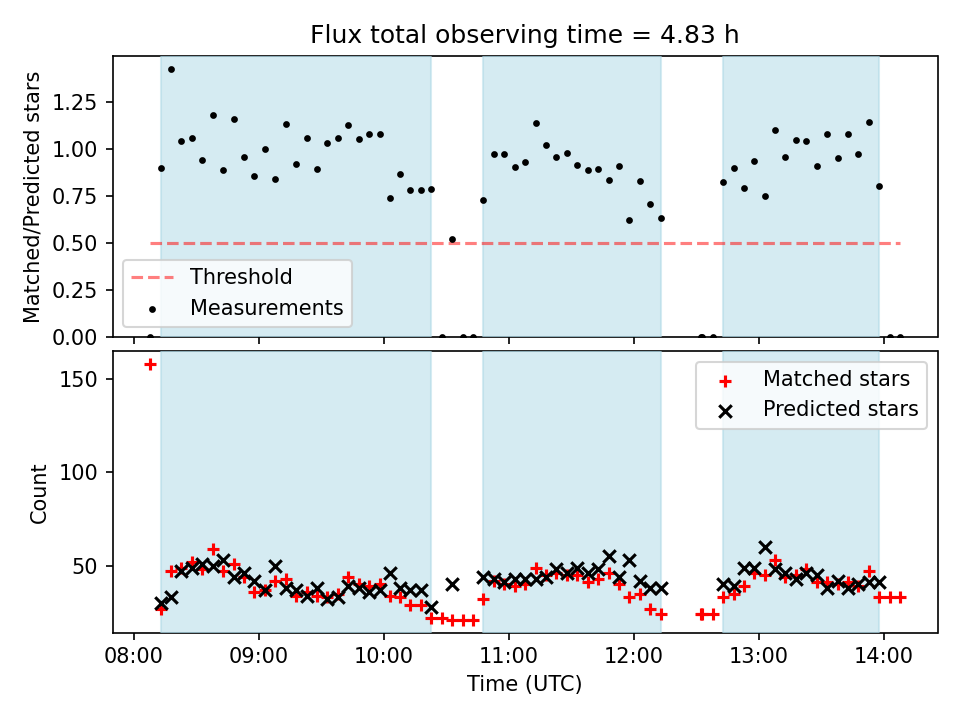 Flux total observing time = 4.83 h

Matched/Predicted stars

1.25
1.00
0.75
0.50
0.25
0.00

Threshold
Measurements

Count

150
100
50

Matched stars
Predicted stars

08:00
09:00
10:00
11:00
12:00
13:00
14:00

Time (UTC)